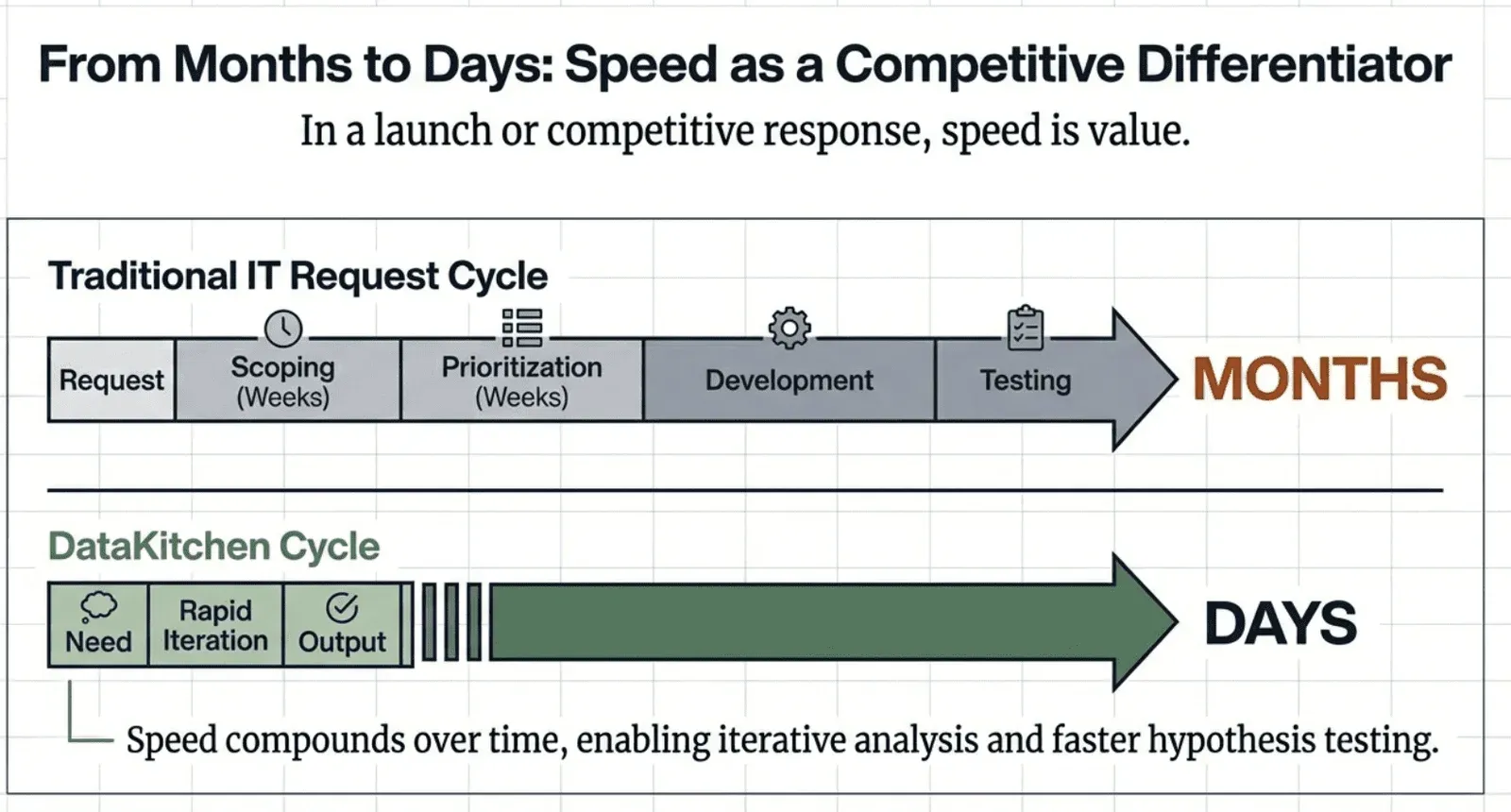 From Months to Days: Speed as a Competitive Differentiator

In a launch or competitive response, speed is value.

Traditional IT Request Cycle

Request

Scoping (Weeks)

Prioritization (Weeks)

Development

Testing

MONTHS

DataKitchen Cycle

Need

Rapid Iteration

Output

DAYS

Speed compounds over time, enabling iterative analysis and faster hypothesis testing.